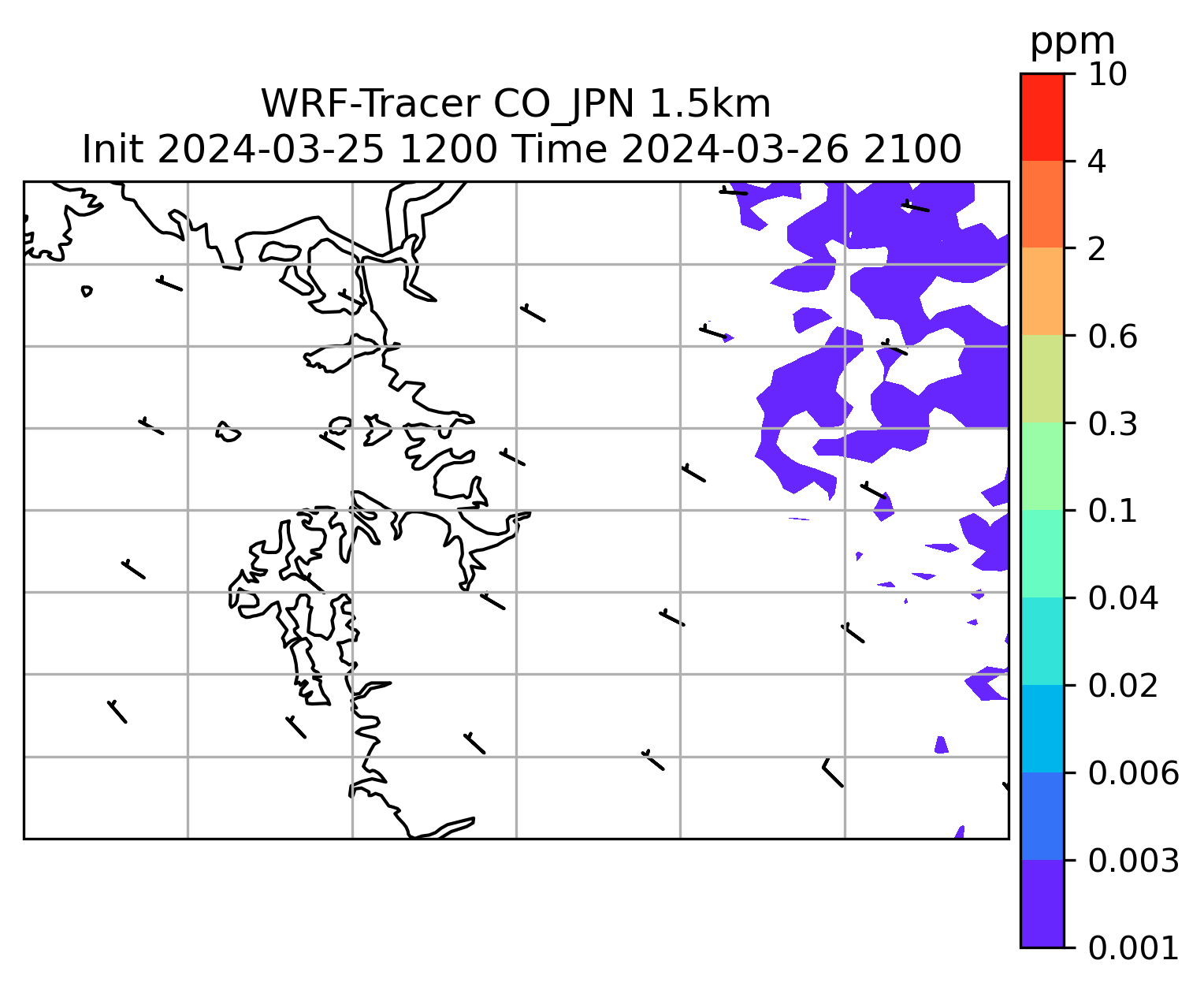 WRF-Tracer CO_JPN 1.5km
Init 2024-03-25 1200 Time 2024-03-26 2100

ppm
10
4
2
0.6
0.3
0.1
0.04
0.02
0.006
0.003
0.001